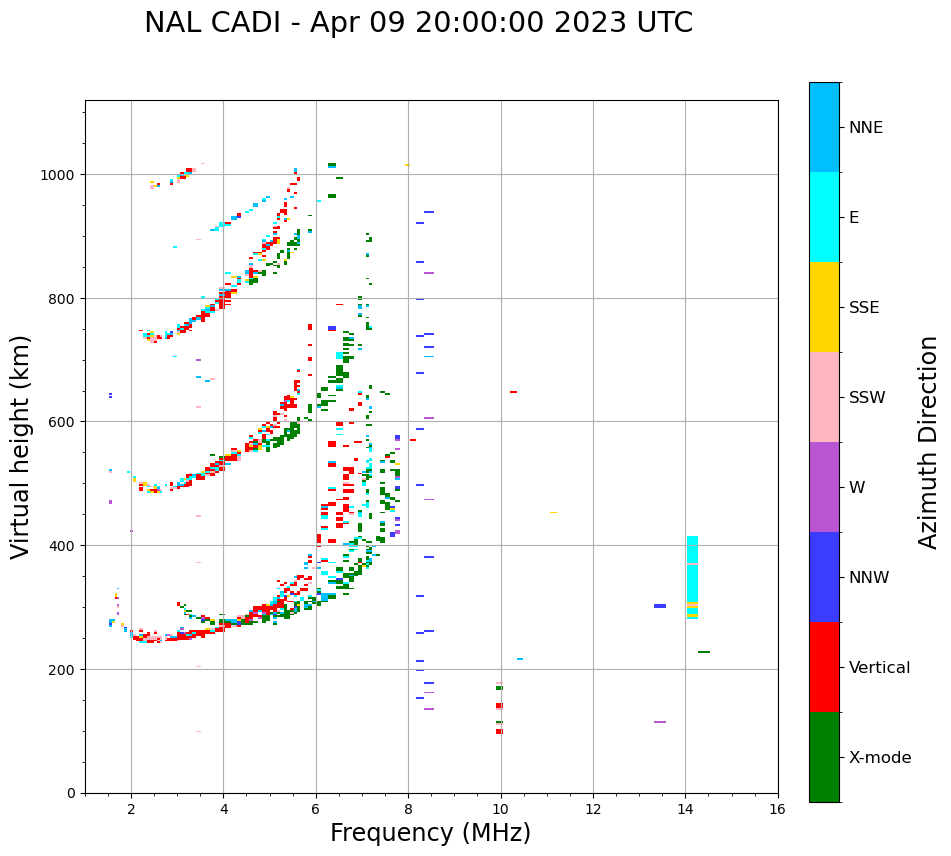 NAL CADI - Apr 09 20:00:00 2023 UTC

Virtual height (km)

1000
800
600
400
200
0

2
4
6
8
10
12
14
16

Frequency (MHz)

NNE
E
SSE
SSW
W
NNW
Vertical
X-mode

Azimuth Direction